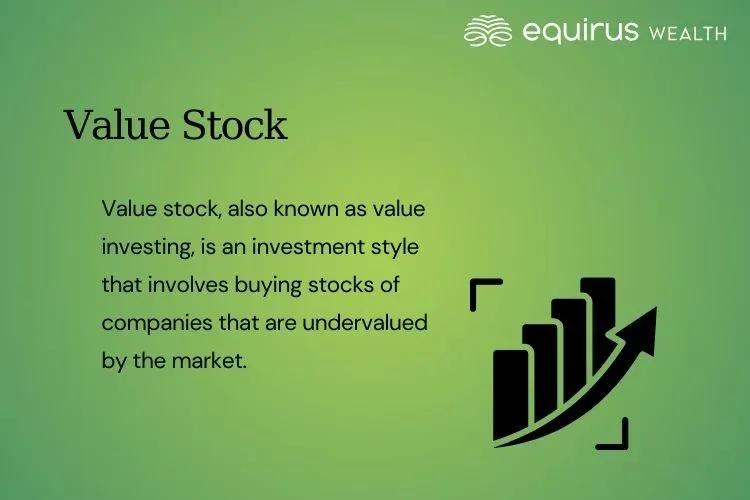 equirus WEALTH

Value Stock

Value stock, also known as value investing, is an investment style that involves buying stocks of companies that are undervalued by the market.